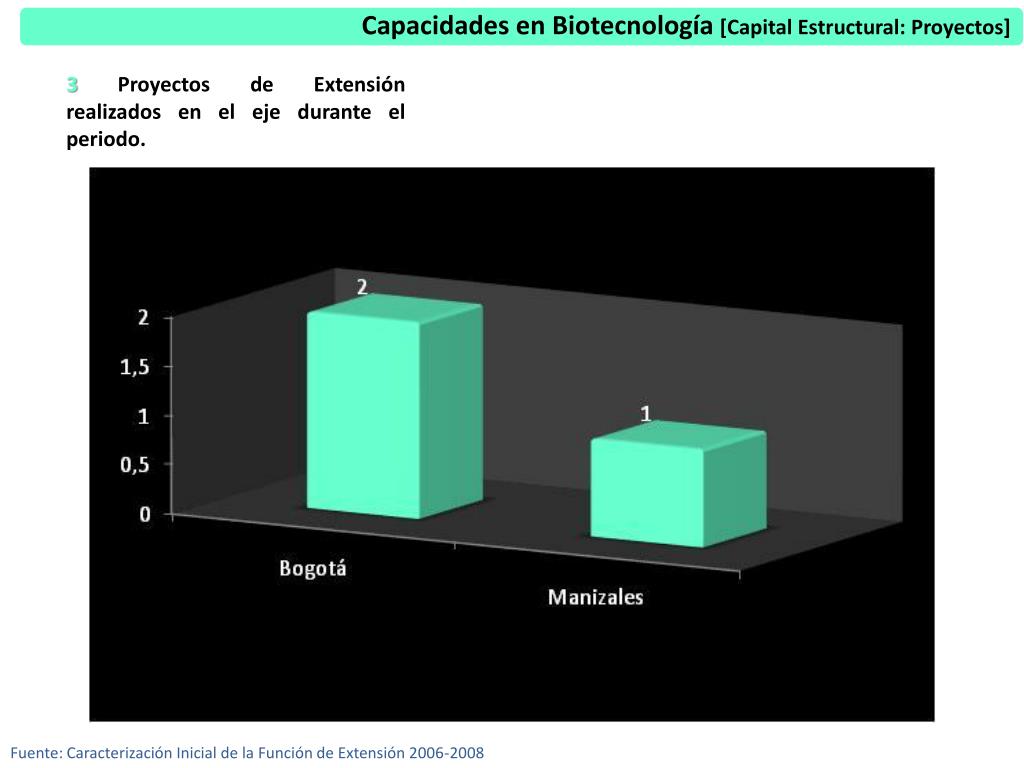 Capacidades en Biotecnología [Capital Estructural: Proyectos]

3 Proyectos de Extensión realizados en el eje durante el periodo.

2
1,5
1
0,5
0
2
1
Bogotá
Manizales

Fuente: Caracterización Inicial de la Función de Extensión 2006-2008